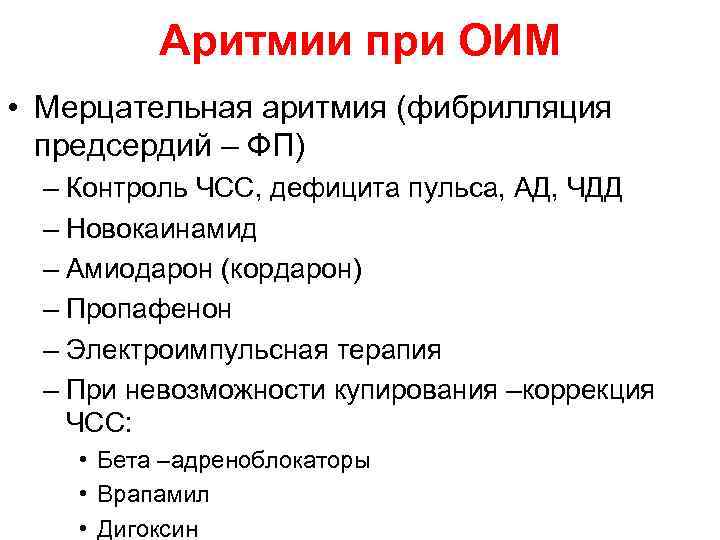 Аритмии при ОИМ

• Мерцательная аритмия (фибрилляция предсердий – ФП)
– Контроль ЧСС, дефицита пульса, АД, ЧДД
– Новокаинамид
– Амиодарон (кордарон)
– Пропафенон
– Электроимпульсная терапия
– При невозможности купирования –коррекция ЧСС:
• Бета –адреноблокаторы
• Врапамил
• Дигоксин